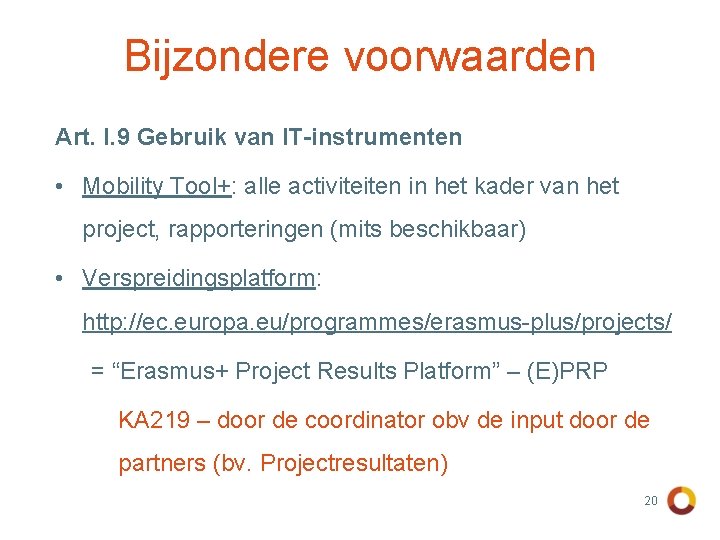 Bijzondere voorwaarden

Art. I.9 Gebruik van IT-instrumenten

• Mobility Tool+: alle activiteiten in het kader van het project, rapporteringen (mits beschikbaar)

• Verspreidingsplatform: http://ec.europa.eu/programmes/erasmus-plus/projects/

= “Erasmus+ Project Results Platform” – (E)PRP

KA219 – door de coordinator obv de input door de partners (bv. Projectresultaten)

20